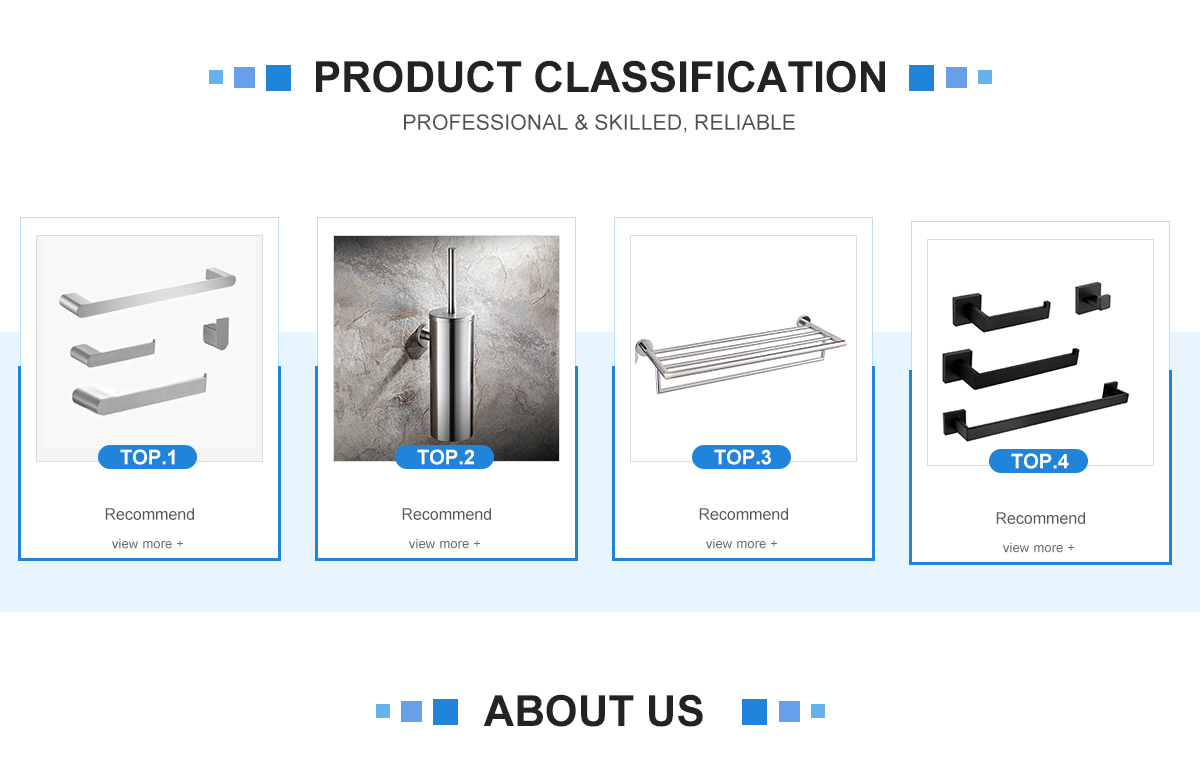 PRODUCT CLASSIFICATION

PROFESSIONAL & SKILLED, RELIABLE

TOP.1

Recommend

view more +

TOP.2

Recommend

view more +

TOP.3

Recommend

view more +

TOP.4

Recommend

view more +

ABOUT US